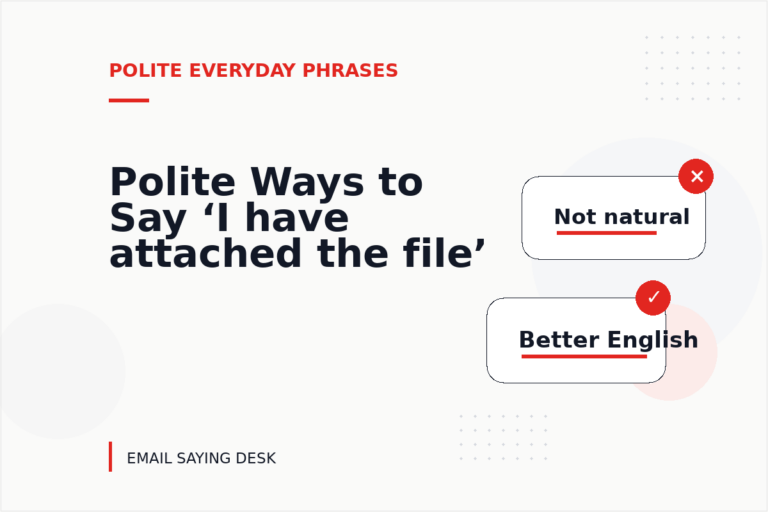 POLITE EVERYDAY PHRASES

Polite Ways to Say ‘I have attached the file’

✕

Not natural

✓

Better English

EMAIL SAYING DESK